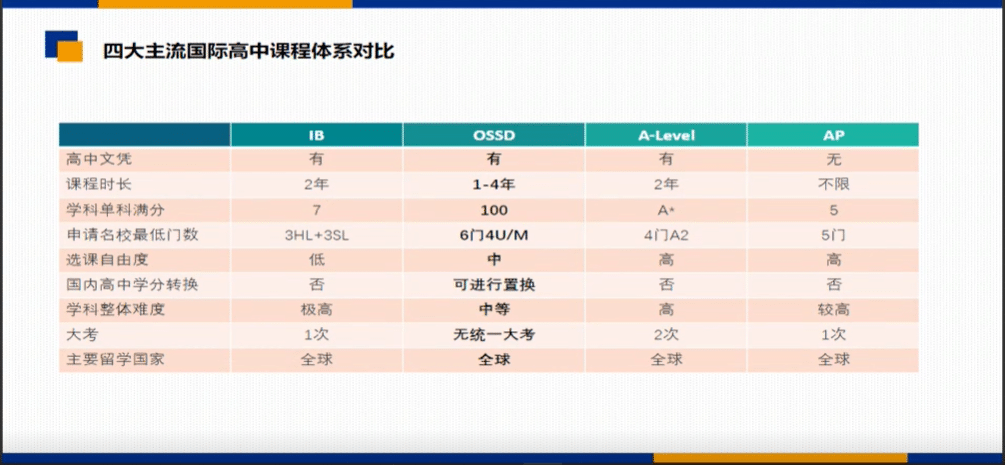 四大主流国际高中课程体系对比

|  | IB | OSSD | A-Level | AP |
|---|---|---|---|---|
| 高中文凭 | 有 | 有 | 有 | 无 |
| 课程时长 | 2年 | 1-4年 | 2年 | 不限 |
| 学科单科满分 | 7 | 100 | A* | 5 |
| 申请名校最低门数 | 3HL+3SL | 6门4U/M | 4门A2 | 5门 |
| 选课自由度 | 低 | 中 | 高 | 高 |
| 国内高中学分转换 | 否 | 可进行置换 | 否 | 否 |
| 学科整体难度 | 极高 | 中等 | 高 | 较高 |
| 大考 | 1次 | 无统一大考 | 2次 | 1次 |
| 主要留学国家 | 全球 | 全球 | 全球 | 全球 |